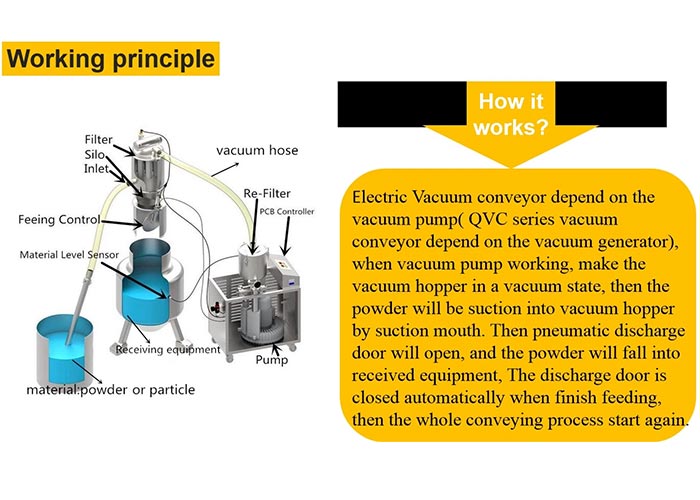 Working principle

Filter
Silo
Inlet
vacuum hose
Re-Filter
PCB Controller
Feeing Control
Material Level Sensor
Receiving equipment
Pump
material:powder or particle

How it works?

Electric Vacuum conveyor depend on the vacuum pump( QVC series vacuum conveyor depend on the vacuum generator), when vacuum pump working, make the vacuum hopper in a vacuum state, then the powder will be suction into vacuum hopper by suction mouth. Then pneumatic discharge door will open, and the powder will fall into received equipment, The discharge door is closed automatically when finish feeding, then the whole conveying process start again.